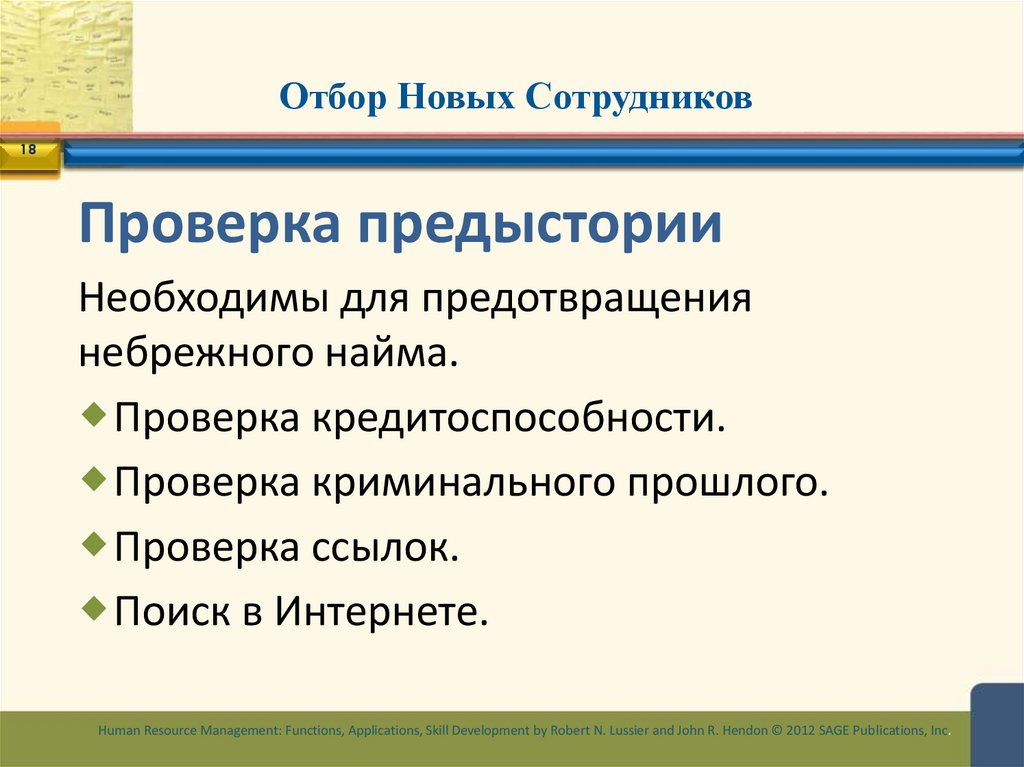 Отбор Новых Сотрудников

18

Проверка предыстории

Необходимы для предотвращения небрежного найма.

Проверка кредитоспособности.

Проверка криминального прошлого.

Проверка ссылок.

Поиск в Интернете.

Human Resource Management: Functions, Applications, Skill Development by Robert N. Lussier and John R. Hendon © 2012 SAGE Publications, Inc.